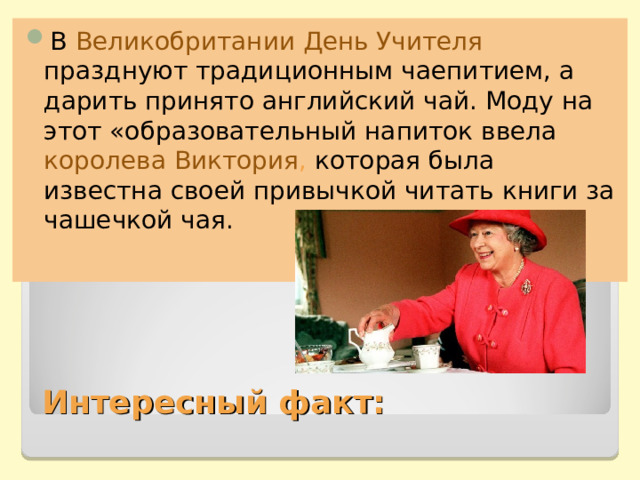 В Великобритании День Учителя празднуют традиционным чаепитием, а дарить принято английский чай. Моду на этот «образовательный напиток ввела королева Виктория, которая была известна своей привычкой читать книги за чашечкой чая.

Интересный факт: